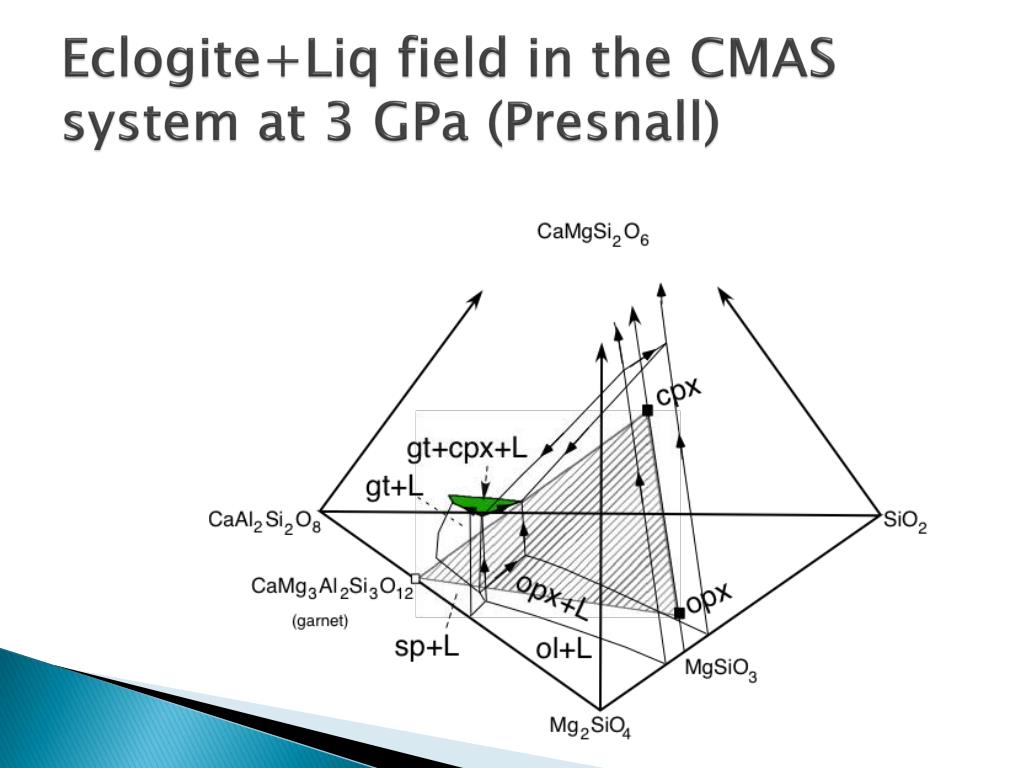 Eclogite+Liq field in the CMAS system at 3 GPa (Presnall)

$CaMgSi_2O_6$

cpx

gt+cpx+L

gt+L

$CaAl_2Si_2O_8$

$SiO_2$

$CaMg_3Al_2Si_3O_{12}$

(garnet)

opx+L

opx

sp+L

ol+L

$MgSiO_3$

$Mg_2SiO_4$